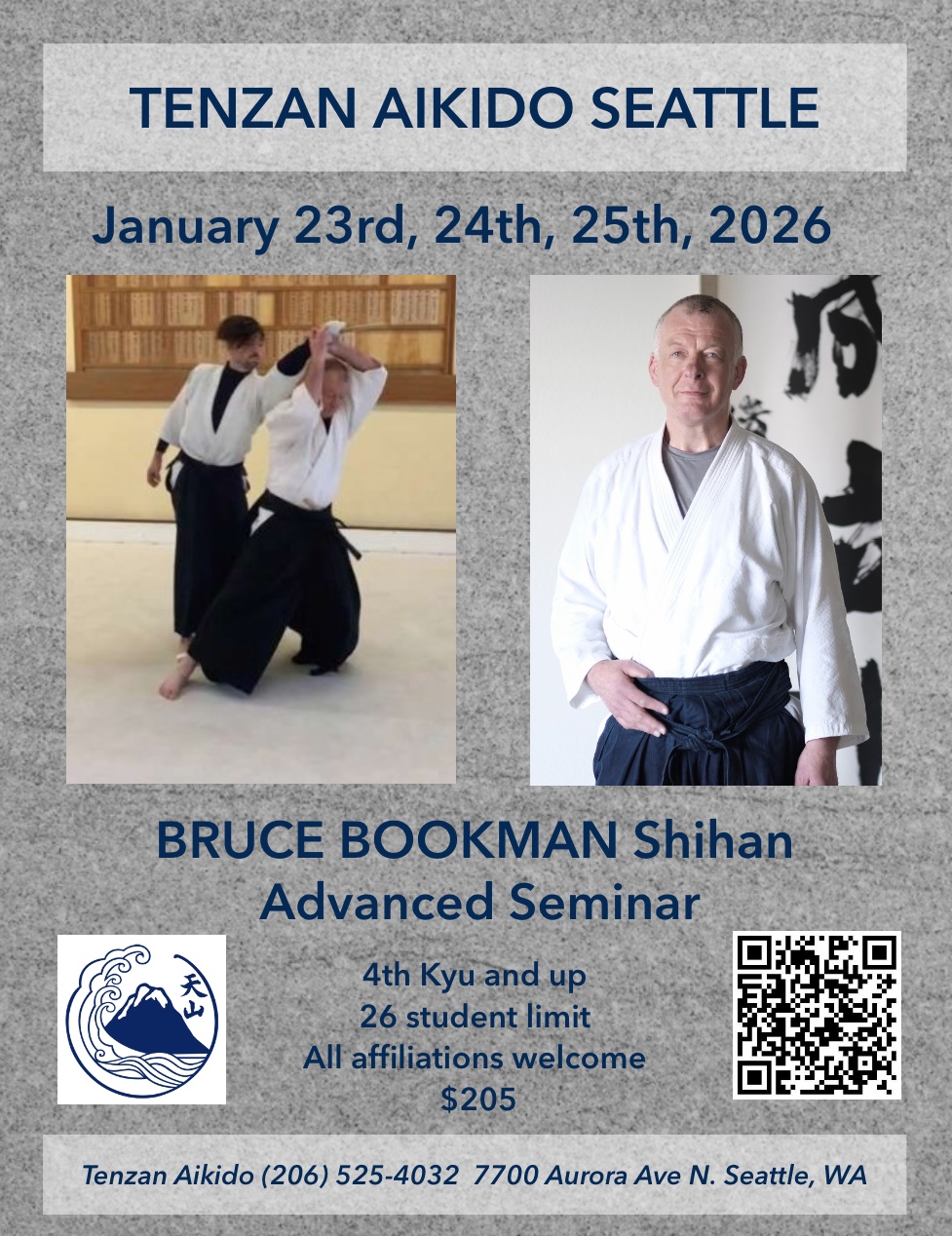 TENZAN AIKIDO SEATTLE

January 23rd, 24th, 25th, 2026

BRUCE BOOKMAN Shihan
Advanced Seminar

天山

4th Kyu and up
26 student limit
All affiliations welcome
$205

Tenzan Aikido (206) 525-4032 7700 Aurora Ave N. Seattle, WA